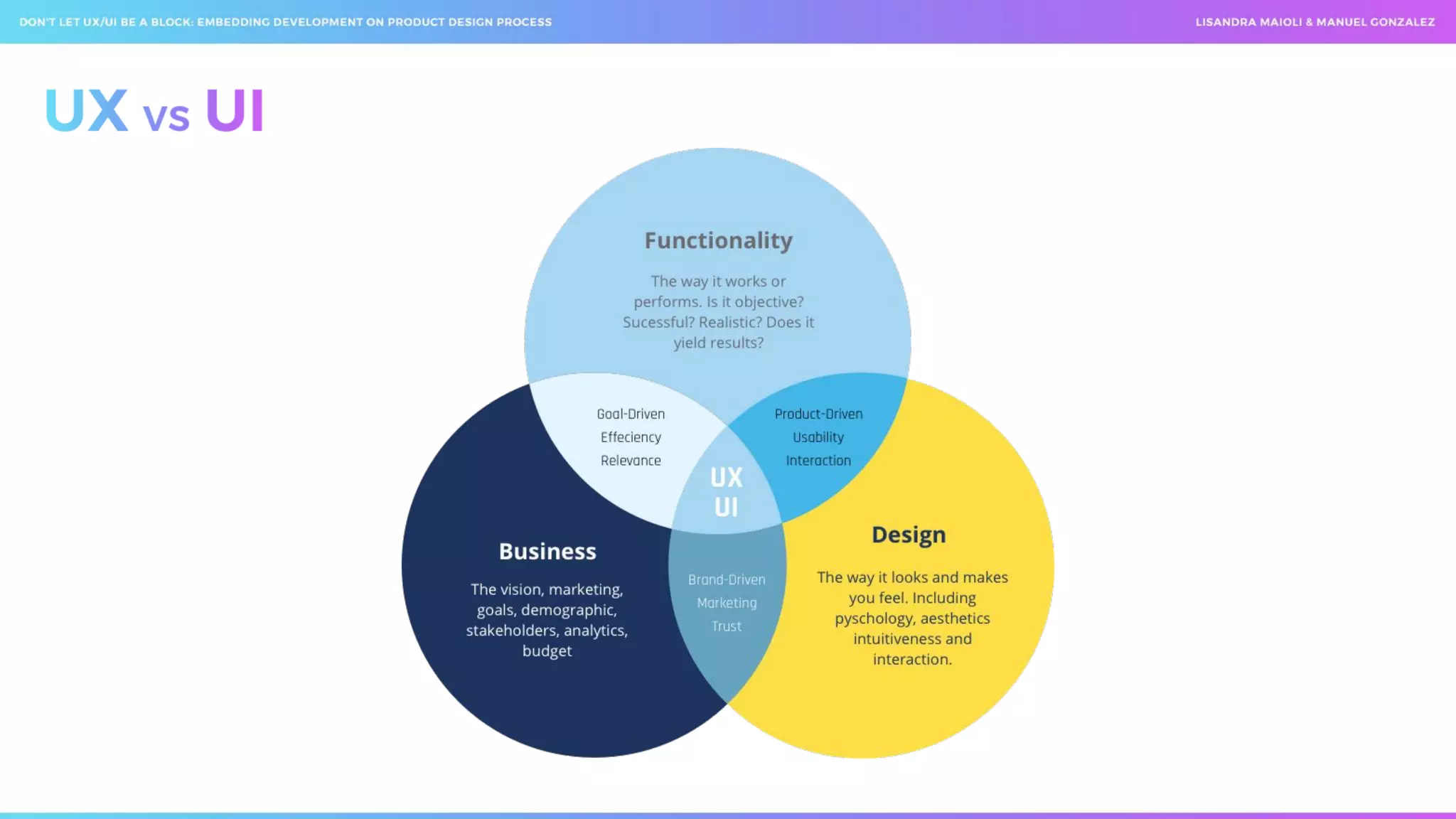 DON'T LET UX/UI BE A BLOCK: EMBEDDING DEVELOPMENT ON PRODUCT DESIGN PROCESS

LISANDRA MAIOLI & MANUEL GONZALEZ

UX vs UI

Functionality

The way it works or performs. Is it objective? Sucessful? Realistic? Does it yield results?

Goal-Driven
Effeciency
Relevance

Product-Driven
Usability
Interaction

UX
UI

Business

The vision, marketing, goals, demographic, stakeholders, analytics, budget

Brand-Driven
Marketing
Trust

Design

The way it looks and makes you feel. Including pyschology, aesthetics intuitiveness and interaction.